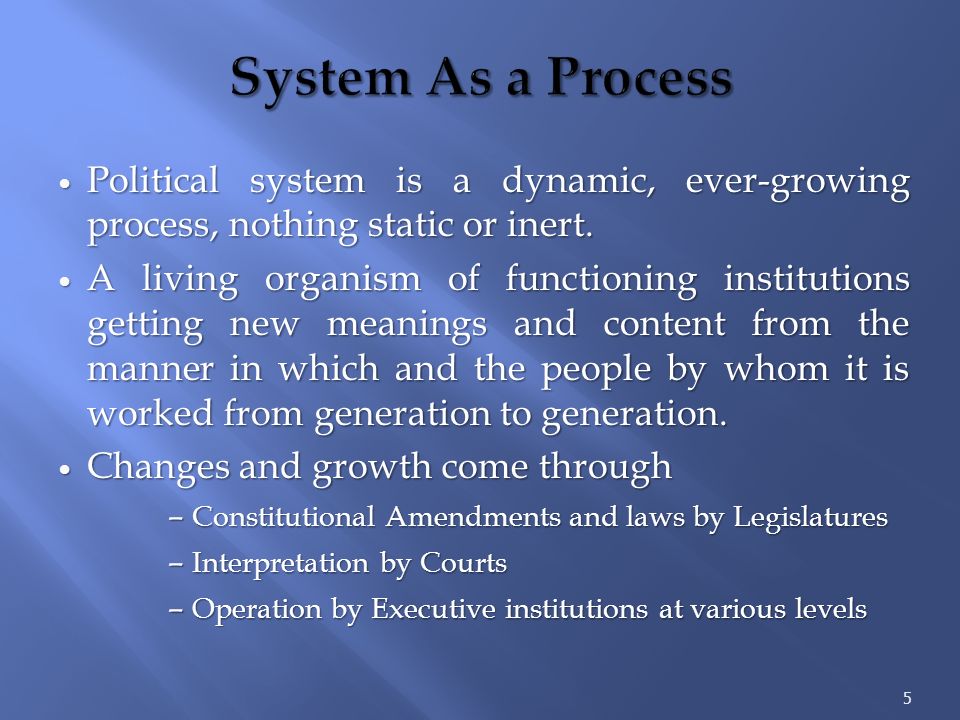 System As a Process

• Political system is a dynamic, ever-growing process, nothing static or inert.

• A living organism of functioning institutions getting new meanings and content from the manner in which and the people by whom it is worked from generation to generation.

• Changes and growth come through

– Constitutional Amendments and laws by Legislatures

– Interpretation by Courts

– Operation by Executive institutions at various levels

5